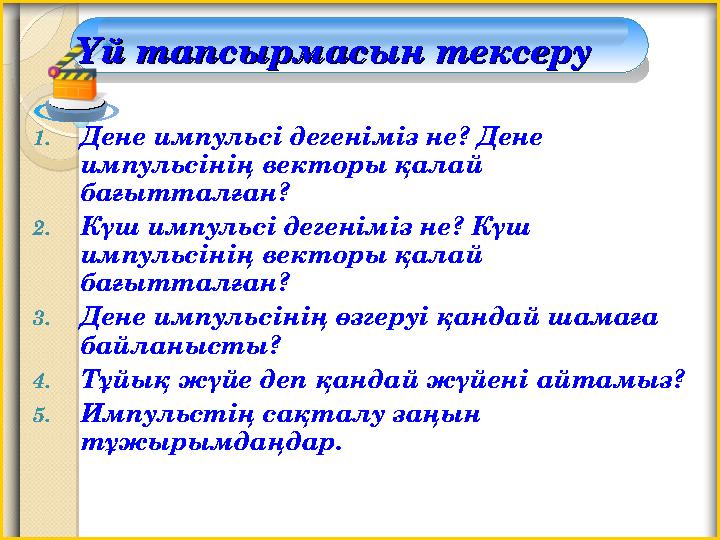 Үй тапсырмасын тексеру

1. Дене импульсі дегеніміз не? Дене импульсінің векторы қалай бағытталған?
2. Күш импульсі дегеніміз не? Күш импульсінің векторы қалай бағытталған?
3. Дене импульсінің өзгеруі қандай шамаға байланысты?
4. Тұйық жүйе деп қандай жүйені айтамыз?
5. Импульстің сақталу заңын тұжырымдаңдар.